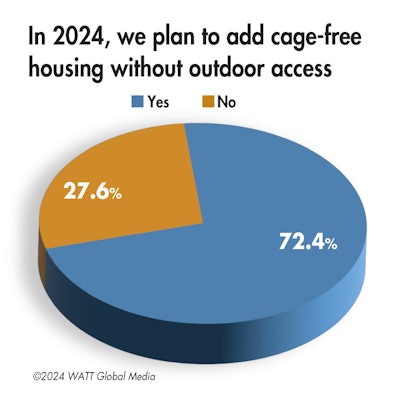 In 2024, we plan to add cage-free housing without outdoor access

Yes No

27.6%

72.4%

©2024 WATT Global Media